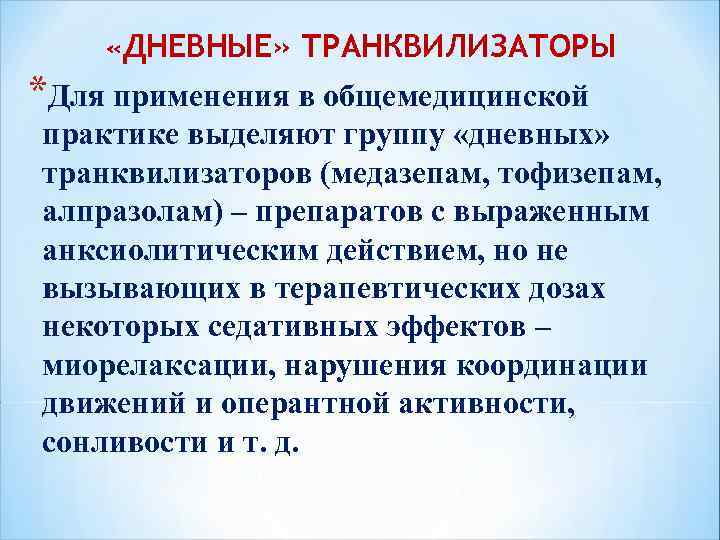 «ДНЕВНЫЕ» ТРАНКВИЛИЗАТОРЫ

*Для применения в общемедицинской практике выделяют группу «дневных» транквилизаторов (медазепам, тофизепам, алпразолам) – препаратов с выраженным анксиолитическим действием, но не вызывающих в терапевтических дозах некоторых седативных эффектов – миорелаксации, нарушения координации движений и оперантной активности, сонливости и т. д.